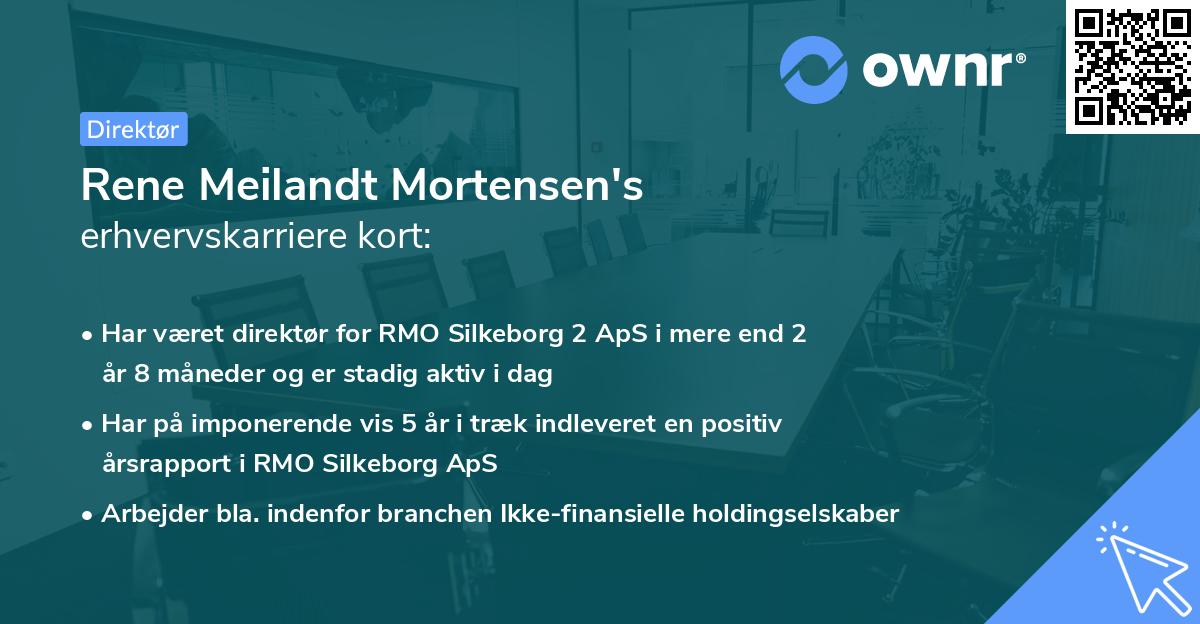 ownr®

Direktør

Rene Meilandt Mortensen's erhvervskarriere kort:

• Har været direktør for RMO Silkeborg 2 ApS i mere end 2 år 8 måneder og er stadig aktiv i dag

• Har på imponerende vis 5 år i træk indleveret en positiv årsrapport i RMO Silkeborg ApS

• Arbejder bla. indenfor branchen Ikke-finansielle holdingselskaber